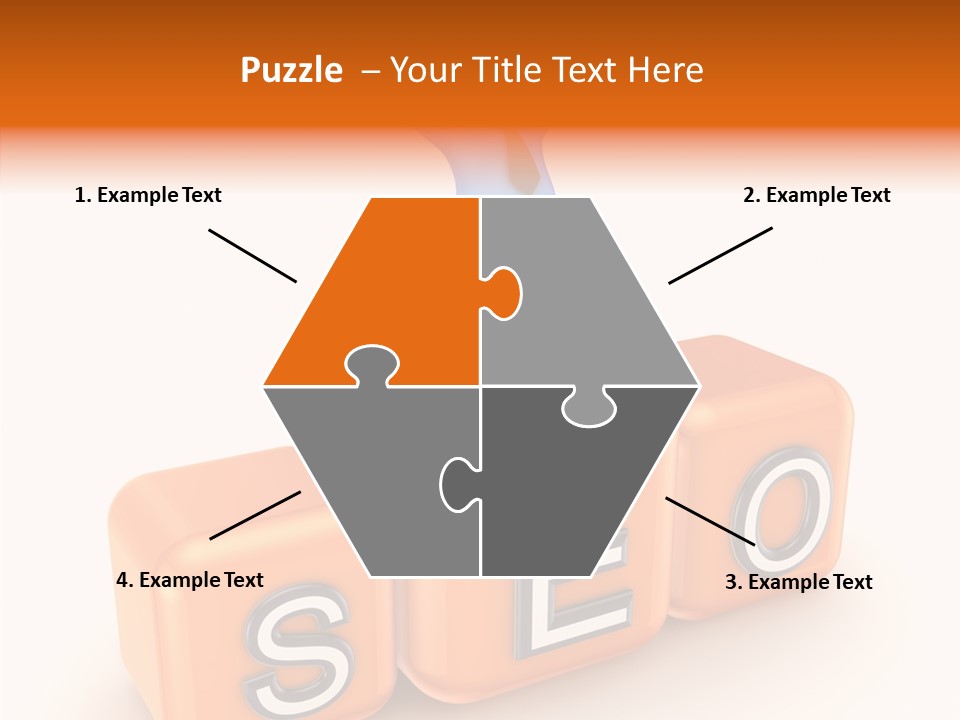 Puzzle – Your Title Text Here

1. Example Text

2. Example Text

4. Example Text

3. Example Text

S E O